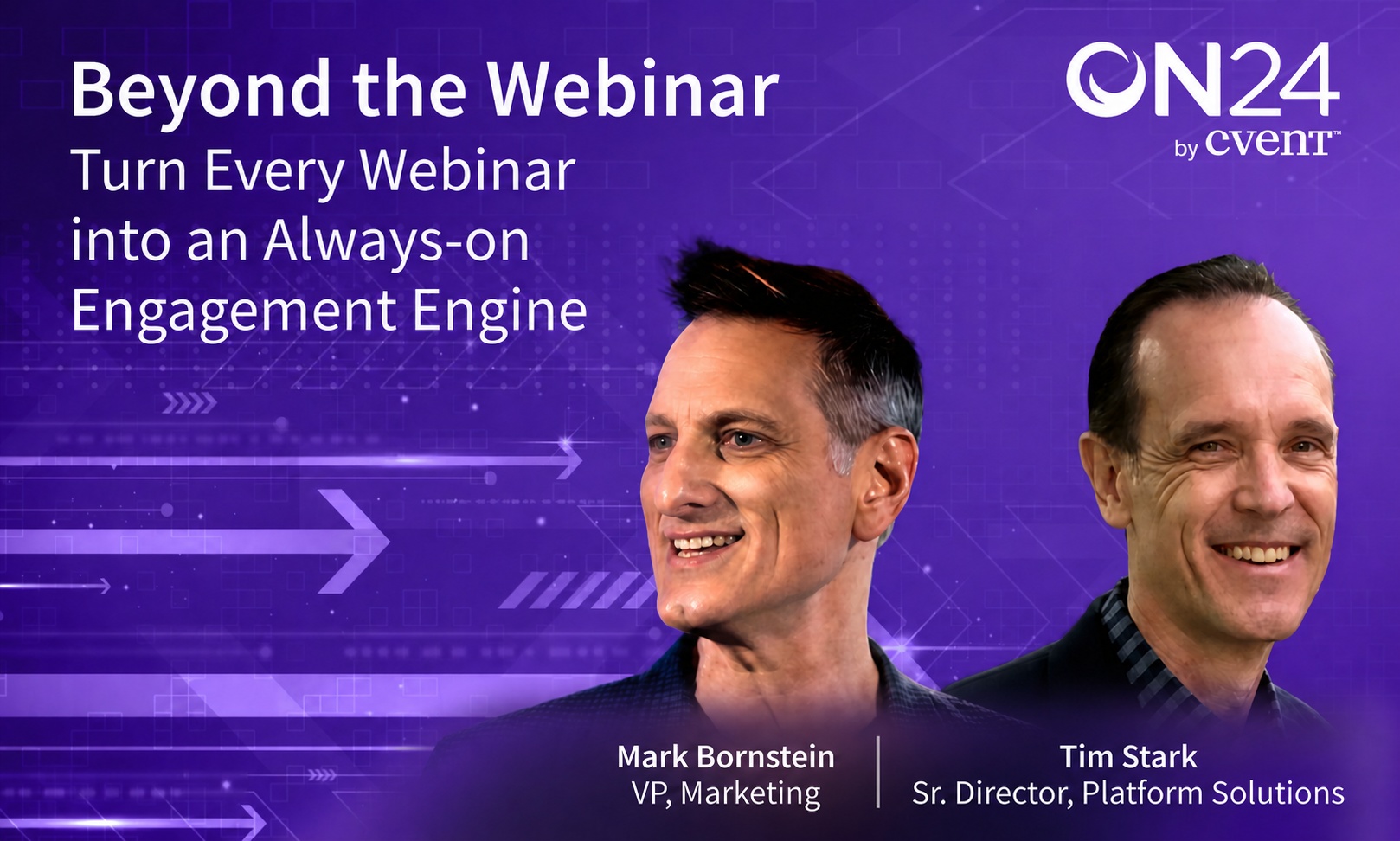 Beyond the Webinar
Turn Every Webinar into an Always-on Engagement Engine

ON24
by cvent™

Mark Bornstein
VP, Marketing

Tim Stark
Sr. Director, Platform Solutions